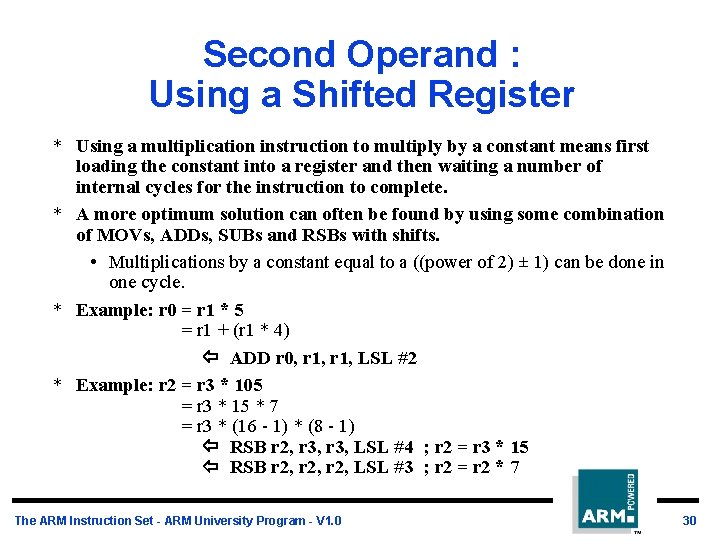 Second Operand :
Using a Shifted Register

* Using a multiplication instruction to multiply by a constant means first loading the constant into a register and then waiting a number of internal cycles for the instruction to complete.

* A more optimum solution can often be found by using some combination of MOVs, ADDs, SUBs and RSBs with shifts.

• Multiplications by a constant equal to a ((power of 2) ± 1) can be done in one cycle.

* Example: r0 = r1 * 5
= r1 + (r1 * 4)
⇦ ADD r0, r1, r1, LSL #2

* Example: r2 = r3 * 105
= r3 * 15 * 7
= r3 * (16 - 1) * (8 - 1)
⇦ RSB r2, r3, r3, LSL #4 ; r2 = r3 * 15
⇦ RSB r2, r2, r2, LSL #3 ; r2 = r2 * 7

The ARM Instruction Set - ARM University Program - V1.0

ARM POWERED ™

30